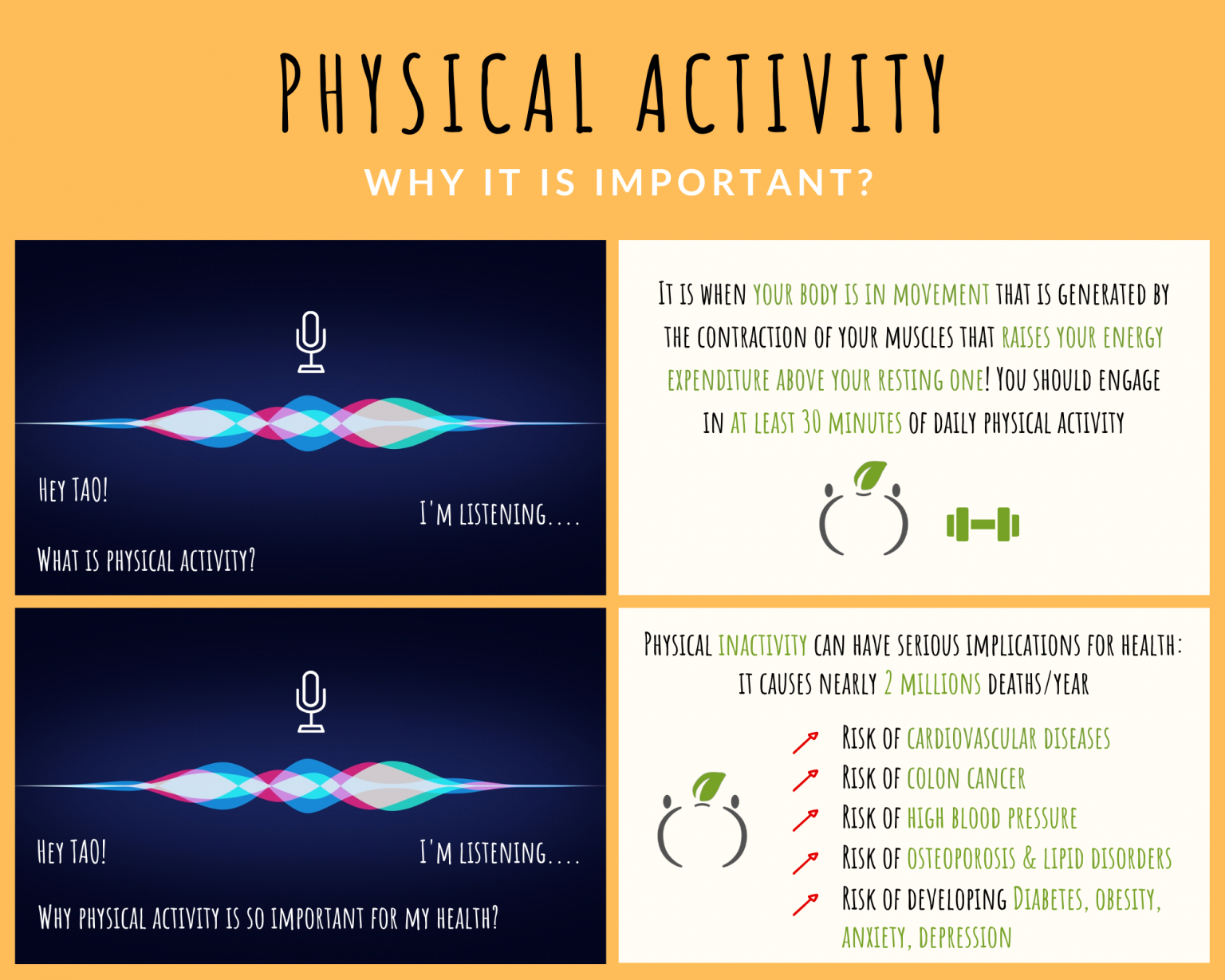 PHYSICAL ACTIVITY

WHY IT IS IMPORTANT?

HEY TAO!

I'M LISTENING....

WHAT IS PHYSICAL ACTIVITY?

IT IS WHEN YOUR BODY IS IN MOVEMENT THAT IS GENERATED BY THE CONTRACTION OF YOUR MUSCLES THAT RAISES YOUR ENERGY EXPENDITURE ABOVE YOUR RESTING ONE! YOU SHOULD ENGAGE IN AT LEAST 30 MINUTES OF DAILY PHYSICAL ACTIVITY

HEY TAO!

I'M LISTENING....

WHY PHYSICAL ACTIVITY IS SO IMPORTANT FOR MY HEALTH?

PHYSICAL INACTIVITY CAN HAVE SERIOUS IMPLICATIONS FOR HEALTH: IT CAUSES NEARLY 2 MILLIONS DEATHS/YEAR

RISK OF CARDIOVASCULAR DISEASES
RISK OF COLON CANCER
RISK OF HIGH BLOOD PRESSURE
RISK OF OSTEOPOROSIS & LIPID DISORDERS
RISK OF DEVELOPING DIABETES, OBESITY, ANXIETY, DEPRESSION